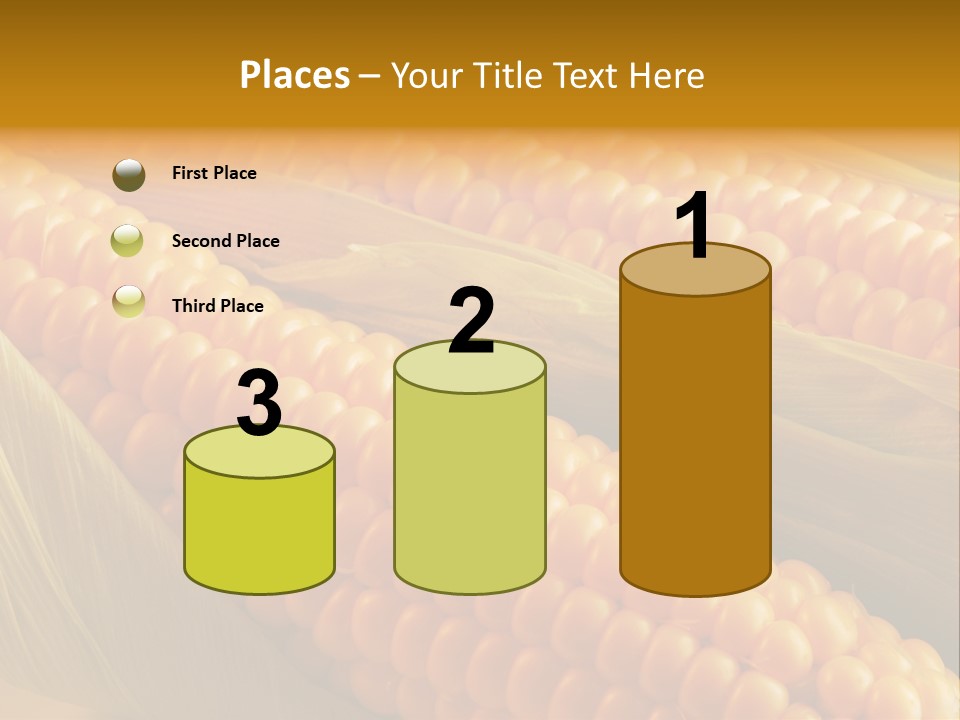 Places – Your Title Text Here

First Place

Second Place

Third Place

3

2

1